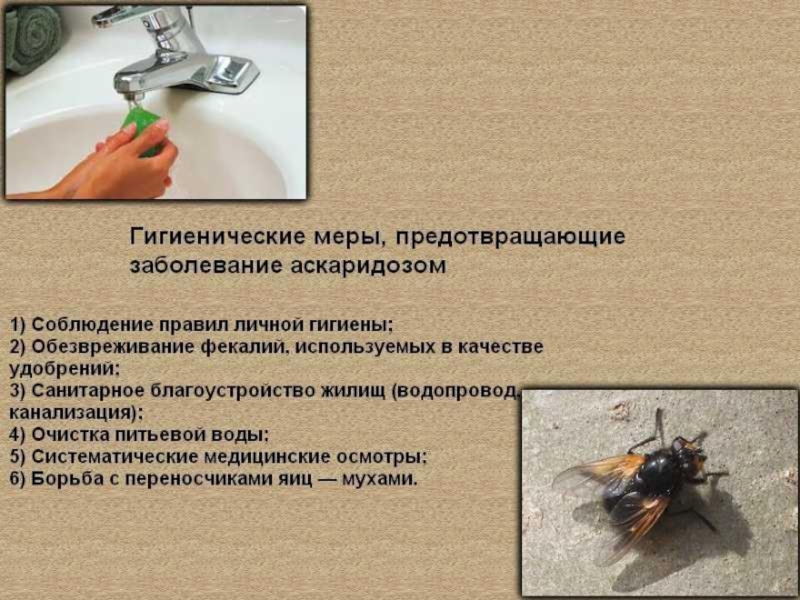 Гигиенические меры, предотвращающие заболевание аскаридозом

1) Соблюдение правил личной гигиены;
2) Обезвреживание фекалий, используемых в качестве удобрений;
3) Санитарное благоустройство жилищ (водопровод, канализация);
4) Очистка питьевой воды;
5) Систематические медицинские осмотры;
6) Борьба с переносчиками яиц — мухами.